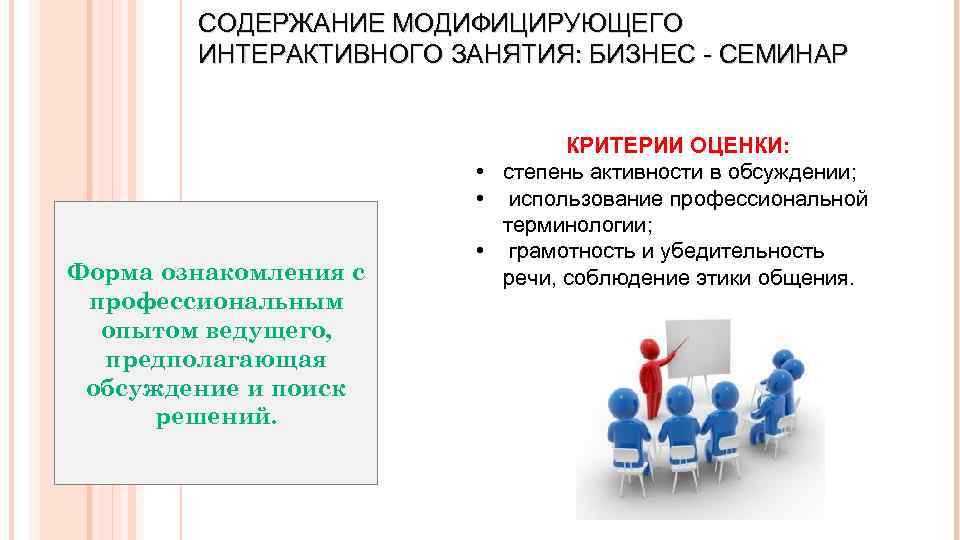 СОДЕРЖАНИЕ МОДИФИЦИРУЮЩЕГО ИНТЕРАКТИВНОГО ЗАНЯТИЯ: БИЗНЕС - СЕМИНАР

Форма ознакомления с профессиональным опытом ведущего, предполагающая обсуждение и поиск решений.

КРИТЕРИИ ОЦЕНКИ:
• степень активности в обсуждении;
• использование профессиональной терминологии;
• грамотность и убедительность речи, соблюдение этики общения.